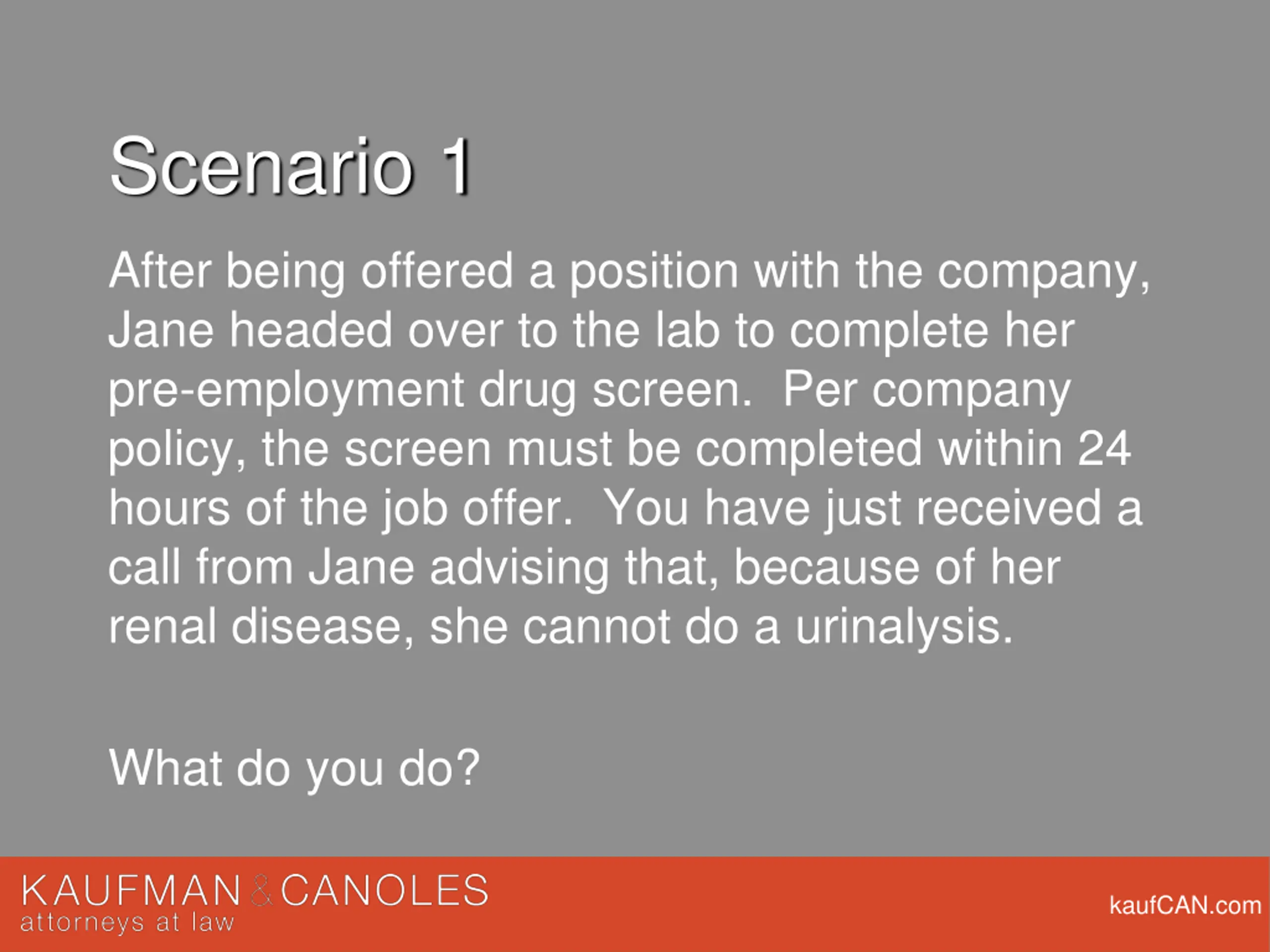 Scenario 1

After being offered a position with the company, Jane headed over to the lab to complete her pre-employment drug screen.  Per company policy, the screen must be completed within 24 hours of the job offer.  You have just received a call from Jane advising that, because of her renal disease, she cannot do a urinalysis.

What do you do?

KAUFMAN & CANOLES
attorneys at law

kaufCAN.com